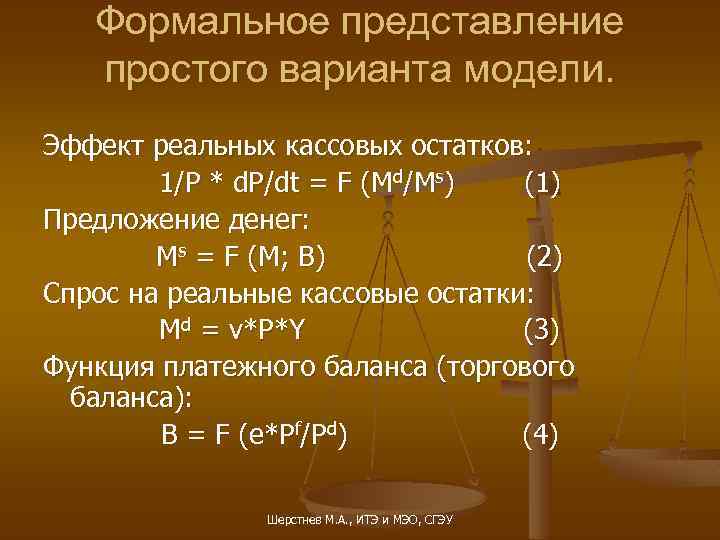 Формальное представление простого варианта модели.

Эффект реальных кассовых остатков:
$1/P * dP/dt = F (M^d/M^s)$ (1)

Предложение денег:
$M^s = F (M; B)$ (2)

Спрос на реальные кассовые остатки:
$M^d = v*P*Y$ (3)

Функция платежного баланса (торгового баланса):
$B = F (e*P^f/P^d)$ (4)

Шерстнев М.А., ИТЭ и МЭО, СГЭУ